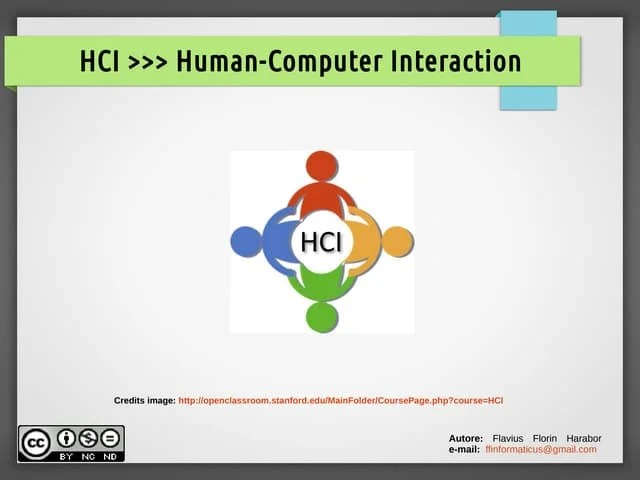 HCI >>> Human-Computer Interaction

HCI

Credits image: http://openclassroom.stanford.edu/MainFolder/CoursePage.php?course=HCI

cc BY NC ND

Autore: Flavius Florin Harabor
e-mail: ffinformaticus@gmail.com